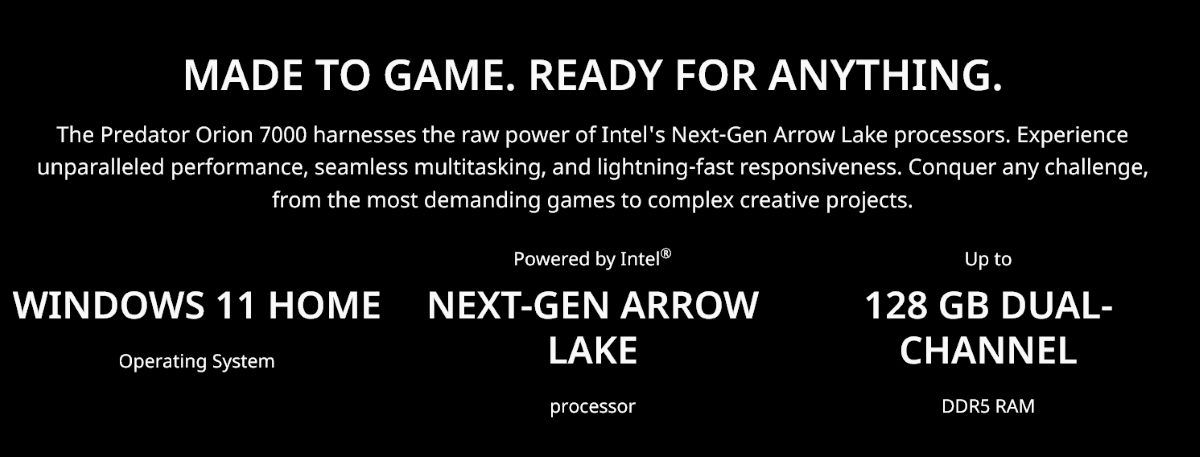 MADE TO GAME. READY FOR ANYTHING.

The Predator Orion 7000 harnesses the raw power of Intel's Next-Gen Arrow Lake processors. Experience unparalleled performance, seamless multitasking, and lightning-fast responsiveness. Conquer any challenge, from the most demanding games to complex creative projects.

WINDOWS 11 HOME

Operating System

Powered by Intel®

NEXT-GEN ARROW LAKE

processor

Up to

128 GB DUAL-CHANNEL

DDR5 RAM